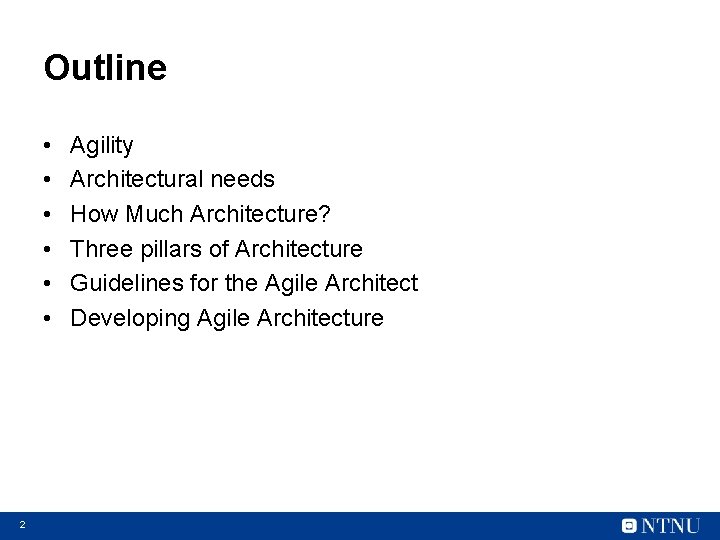 Outline

• Agility
• Architectural needs
• How Much Architecture?
• Three pillars of Architecture
• Guidelines for the Agile Architect
• Developing Agile Architecture

2

NTNU